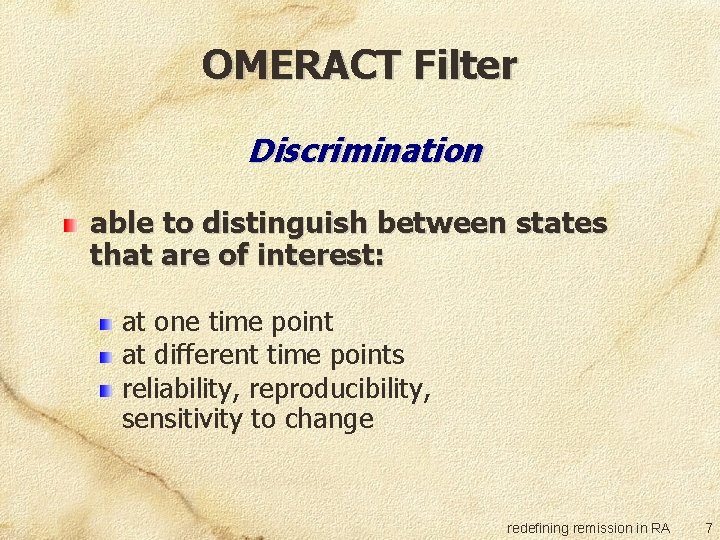 OMERACT Filter

Discrimination

able to distinguish between states that are of interest:

at one time point
at different time points
reliability, reproducibility, sensitivity to change

redefining remission in RA 7